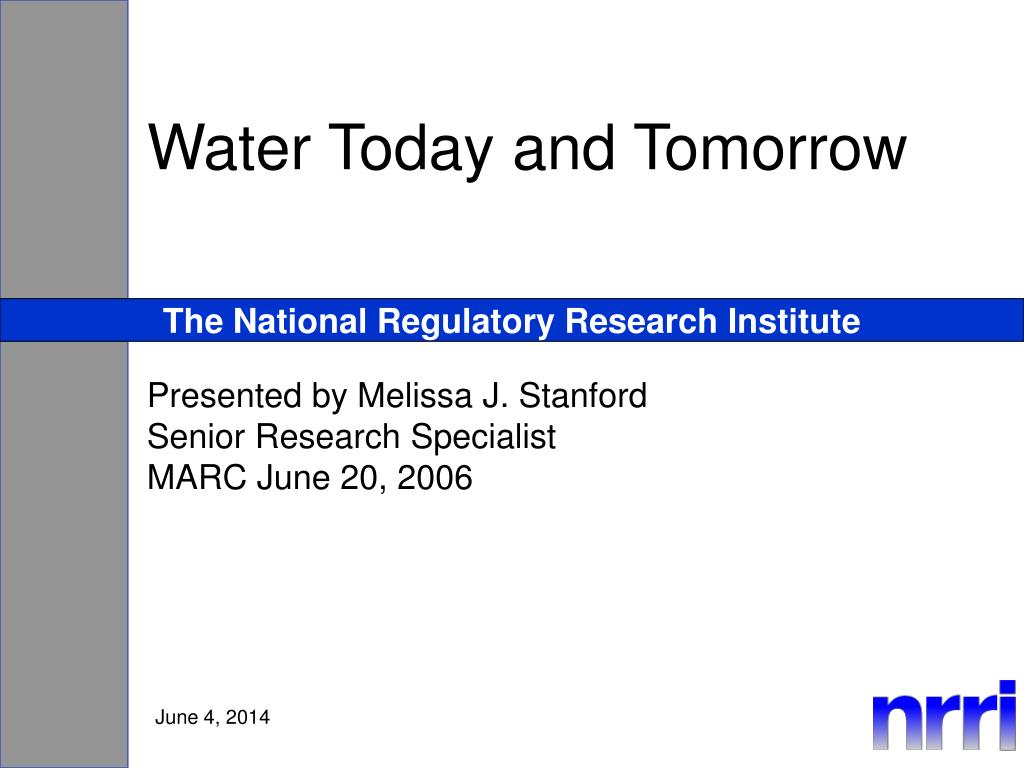 Water Today and Tomorrow

The National Regulatory Research Institute

Presented by Melissa J. Stanford
Senior Research Specialist
MARC June 20, 2006

June 4, 2014

nrri